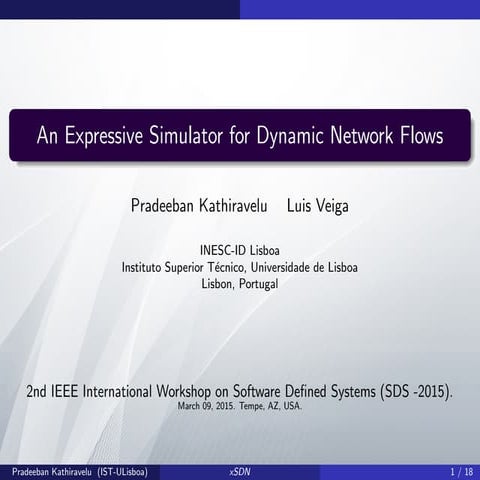 An Expressive Simulator for Dynamic Network Flows

Pradeeban Kathiravelu Luis Veiga

INESC-ID Lisboa
Instituto Superior Técnico, Universidade de Lisboa
Lisbon, Portugal

2nd IEEE International Workshop on Software Defined Systems (SDS -2015).
March 09, 2015. Tempe, AZ, USA.

Pradeeban Kathiravelu (IST-ULisboa) xSDN 1 / 18